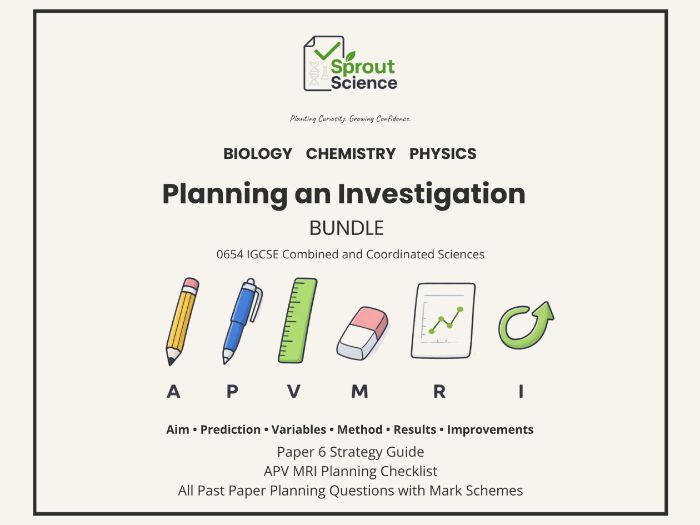 Sprout Science

Planting Curiosity. Growing Confidence.

BIOLOGY CHEMISTRY PHYSICS

Planning an Investigation

BUNDLE

0654 IGCSE Combined and Coordinated Sciences

A P V M R I

Aim • Prediction • Variables • Method • Results • Improvements

Paper 6 Strategy Guide
APV MRI Planning Checklist
All Past Paper Planning Questions with Mark Schemes